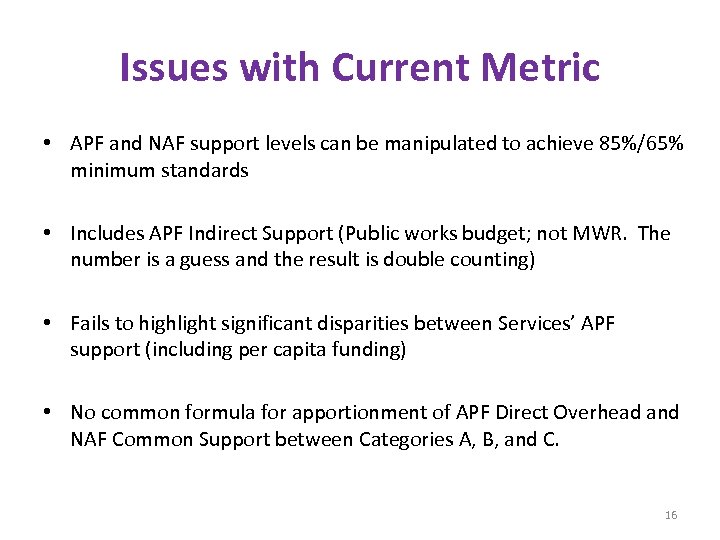 Issues with Current Metric

• APF and NAF support levels can be manipulated to achieve 85%/65% minimum standards

• Includes APF Indirect Support (Public works budget; not MWR. The number is a guess and the result is double counting)

• Fails to highlight significant disparities between Services' APF support (including per capita funding)

• No common formula for apportionment of APF Direct Overhead and NAF Common Support between Categories A, B, and C.

16